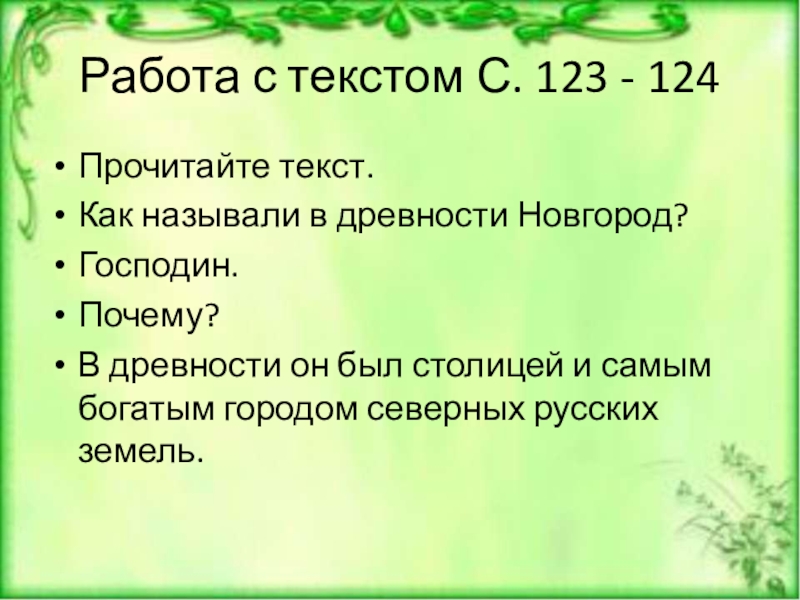 Работа с текстом С. 123 - 124

• Прочитайте текст.
• Как называли в древности Новгород?
• Господин.
• Почему?
• В древности он был столицей и самым богатым городом северных русских земель.